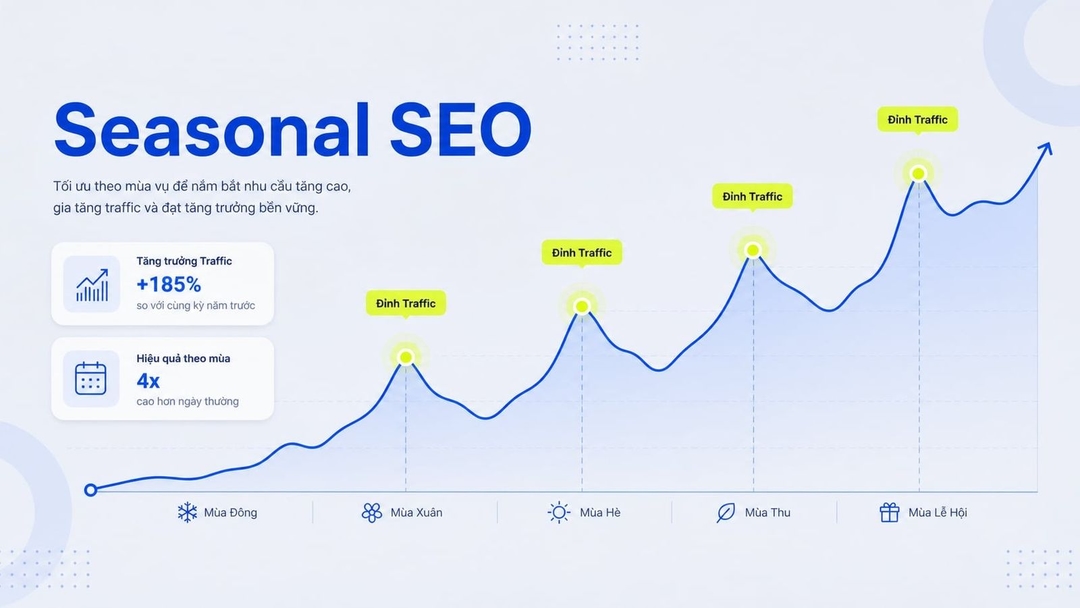 Seasonal SEO

Tối ưu theo mùa vụ để nắm bắt nhu cầu tăng cao, gia tăng traffic và đạt tăng trưởng bền vững.

Tăng trưởng Traffic
+185%
so với cùng kỳ năm trước

Hiệu quả theo mùa
4x
cao hơn ngày thường

Đỉnh Traffic
Đỉnh Traffic
Đỉnh Traffic
Đỉnh Traffic

Mùa Đông
Mùa Xuân
Mùa Hè
Mùa Thu
Mùa Lễ Hội